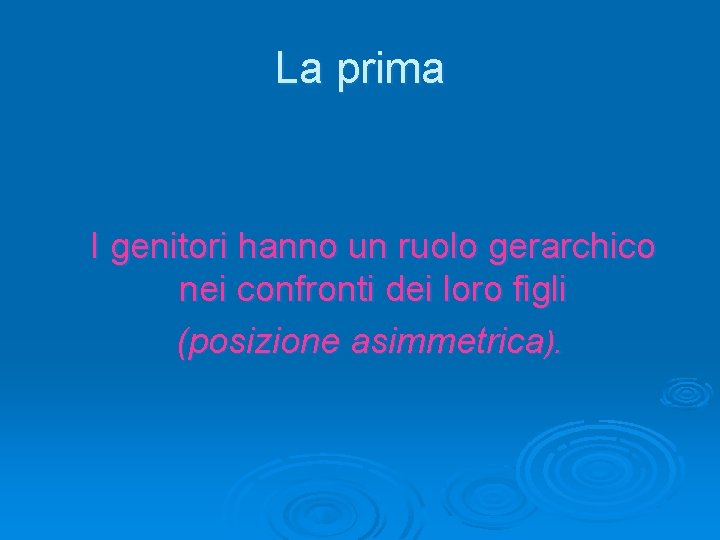 La prima

I genitori hanno un ruolo gerarchico nei confronti dei loro figli (posizione asimmetrica).